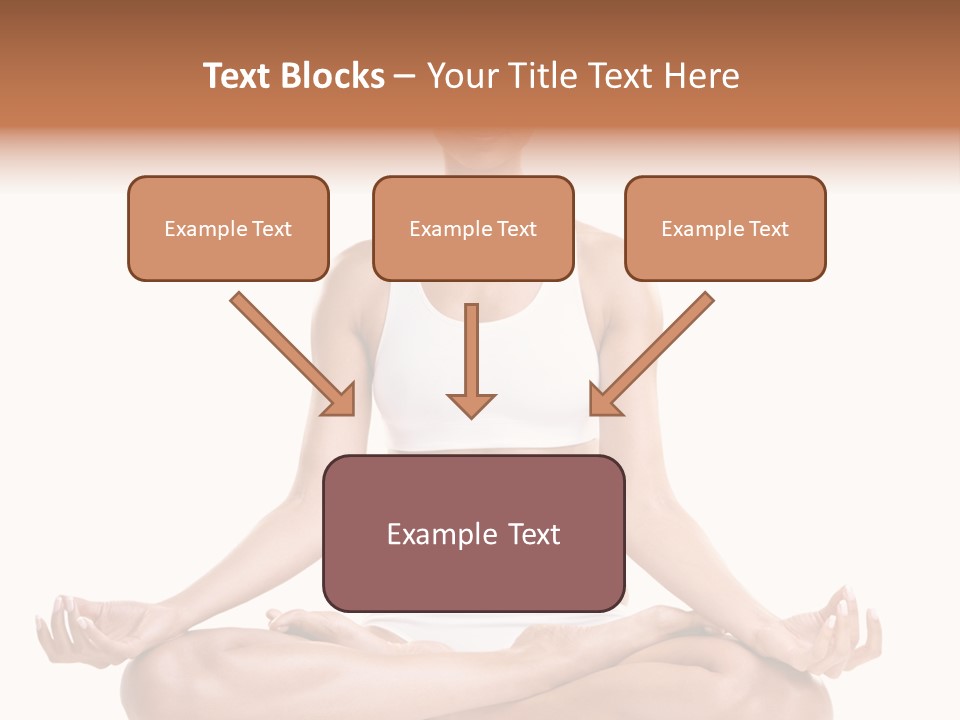 Text Blocks – Your Title Text Here

Example Text

Example Text

Example Text

Example Text